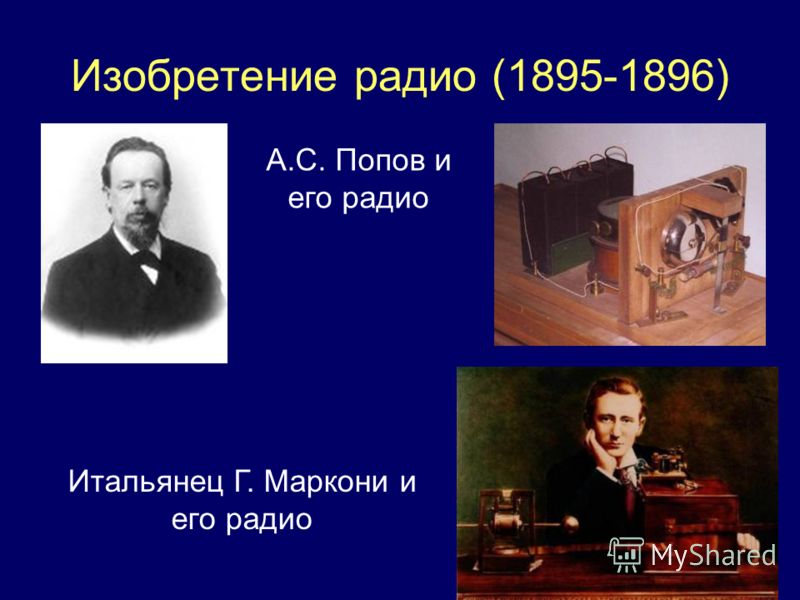 Изобретение радио (1895-1896)

А.С. Попов и его радио

Итальянец Г. Маркони и его радио

MyShared